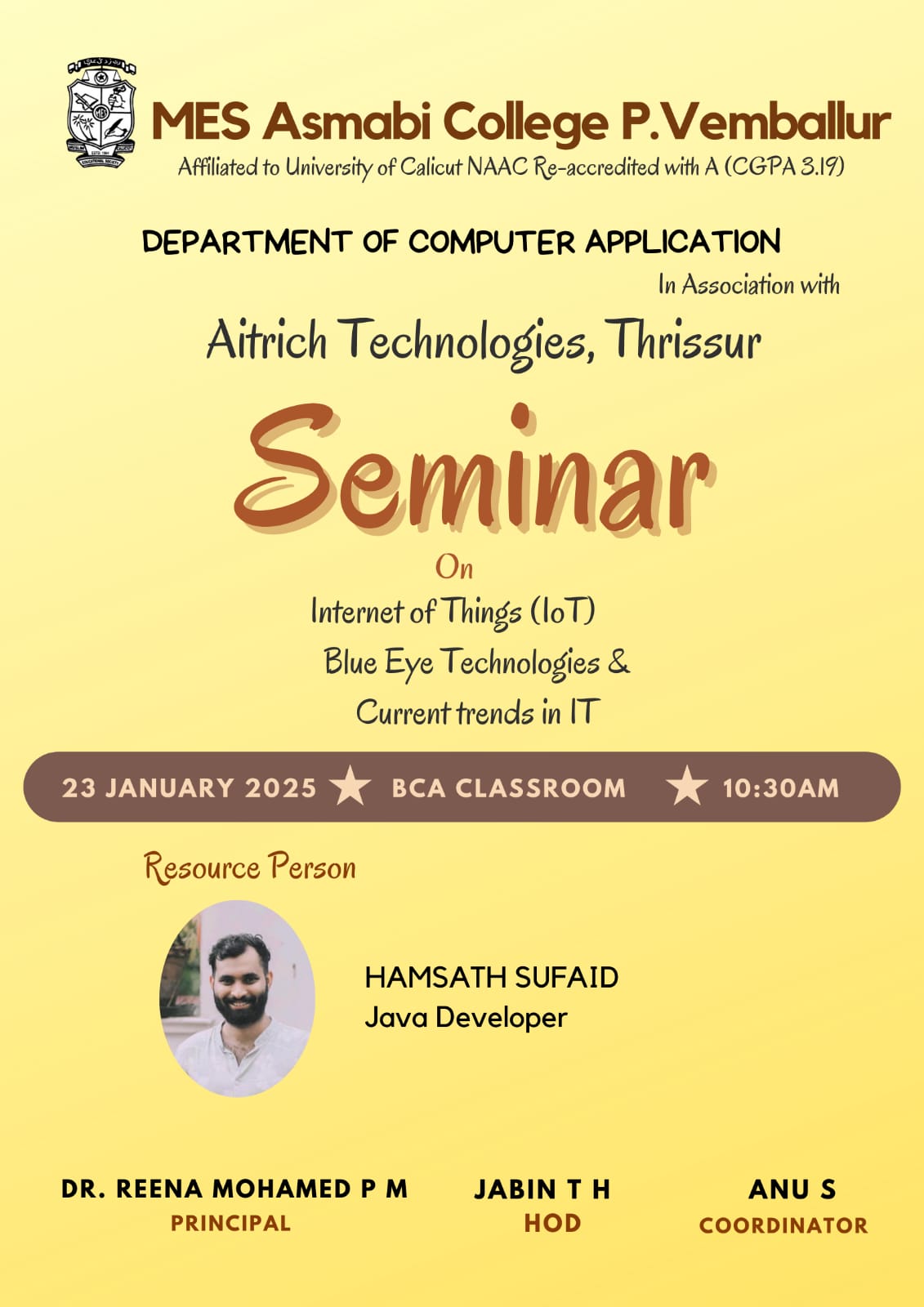 MES Asmabi College P.Vemballur
Affiliated to University of Calicut NAAC Re-accredited with A (CGPA 3.19)

DEPARTMENT OF COMPUTER APPLICATION
In Association with
Aitrich Technologies, Thrissur

Seminar
On
Internet of Things (IoT)
Blue Eye Technologies &
Current trends in IT

23 JANUARY 2025 ★ BCA CLASSROOM ★ 10:30AM

Resource Person

HAMSATH SUFAID
Java Developer

DR. REENA MOHAMED P M
PRINCIPAL

JABIN T H
HOD

ANU S
COORDINATOR